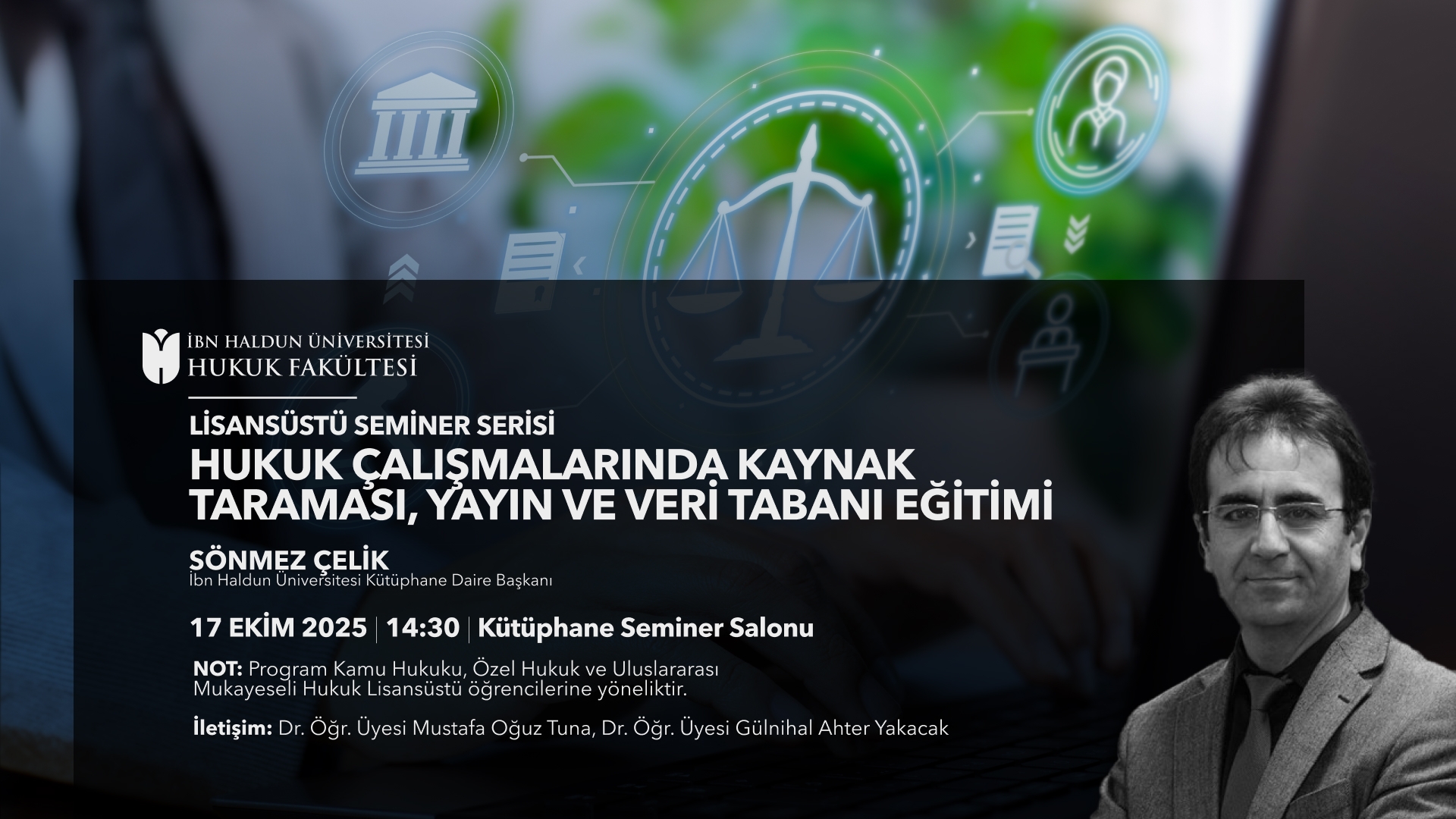 İBN HALDUN ÜNİVERSİTESİ
HUKUK FAKÜLTESİ

LİSANSÜSTÜ SEMİNER SERİSİ
HUKUK ÇALIŞMALARINDA KAYNAK TARAMASI, YAYIN VE VERİ TABANI EĞİTİMİ

SÖNMEZ ÇELİK
İbn Haldun Üniversitesi Kütüphane Daire Başkanı

17 EKİM 2025 | 14:30 | Kütüphane Seminer Salonu

NOT: Program Kamu Hukuku, Özel Hukuk ve Uluslararası Mukayeseli Hukuk Lisansüstü öğrencilerine yöneliktir.

İletişim: Dr. Öğr. Üyesi Mustafa Oğuz Tuna, Dr. Öğr. Üyesi Gülnihal Ahter Yakacak